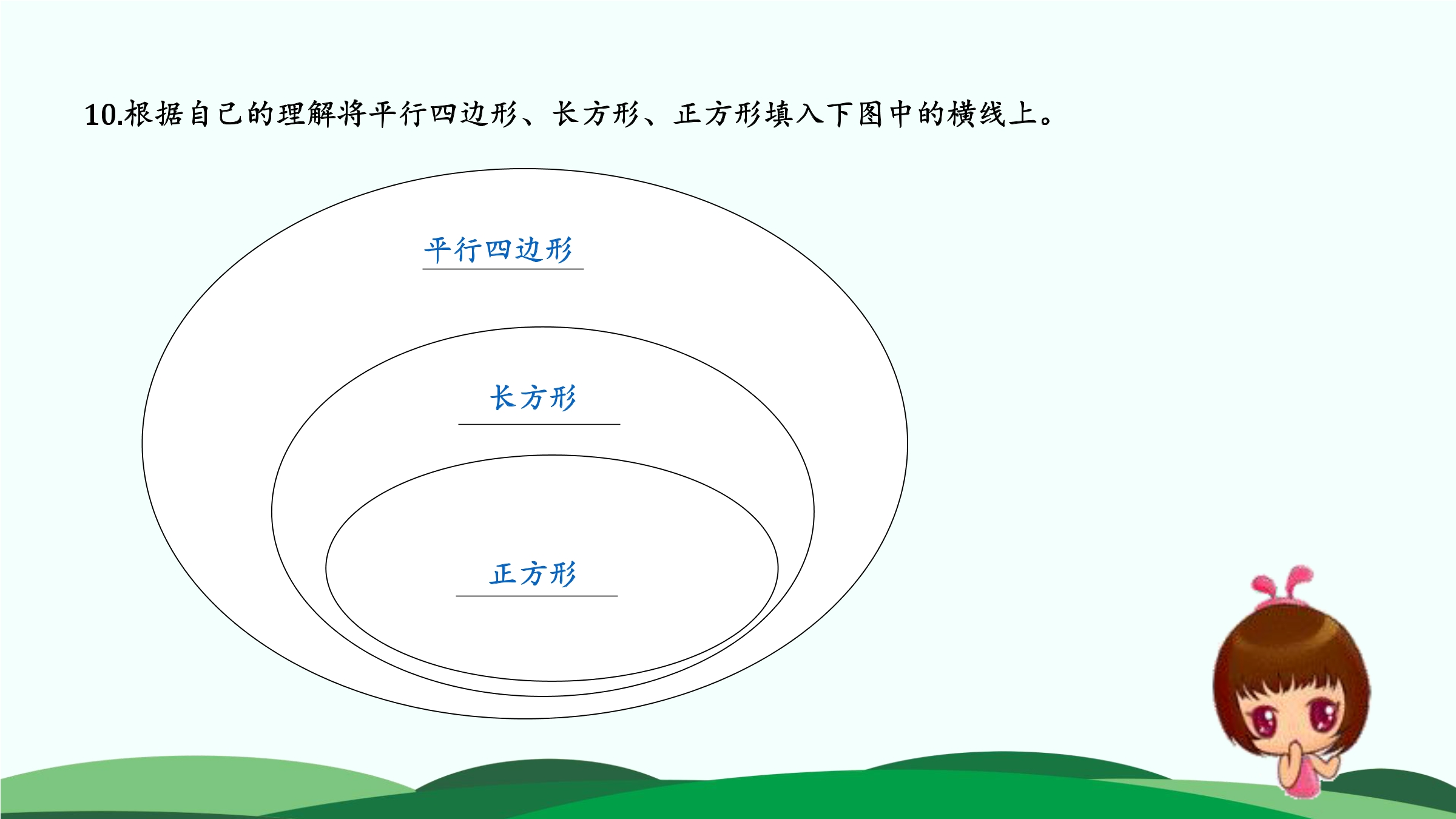 10.根据自己的理解将平行四边形、长方形、正方形填入下图中的横线上。

平行四边形

长方形

正方形